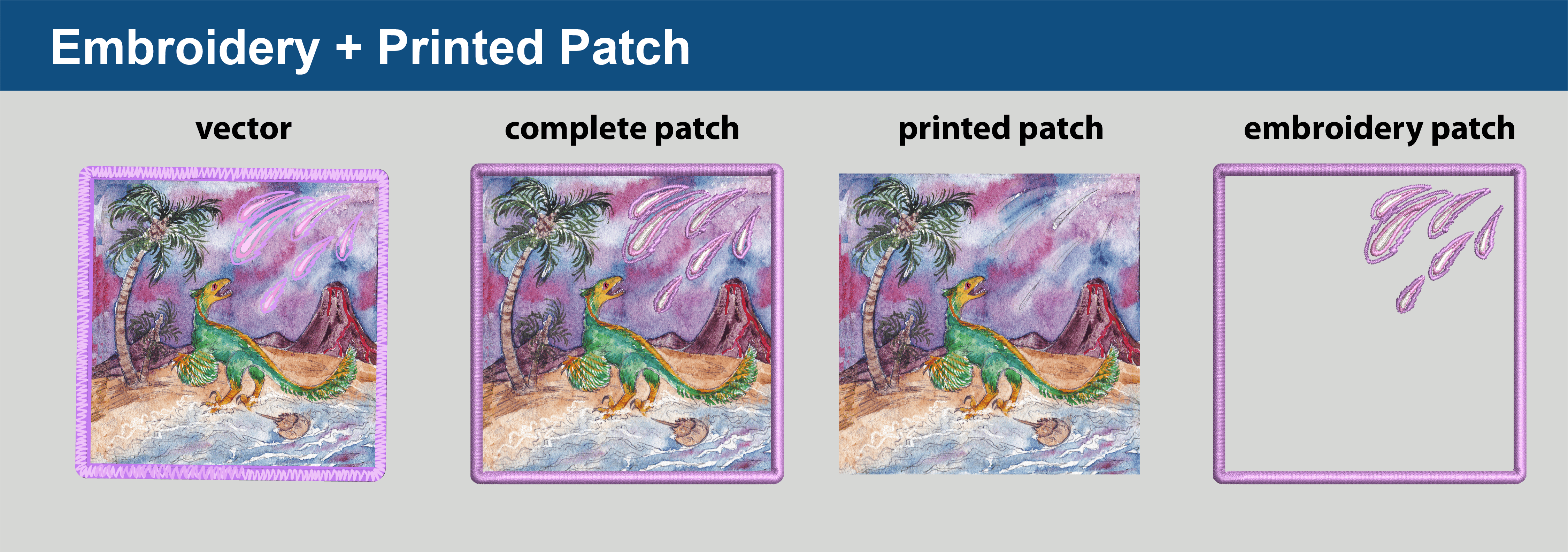 Embroidery + Printed Patch

vector

complete patch

printed patch

embroidery patch